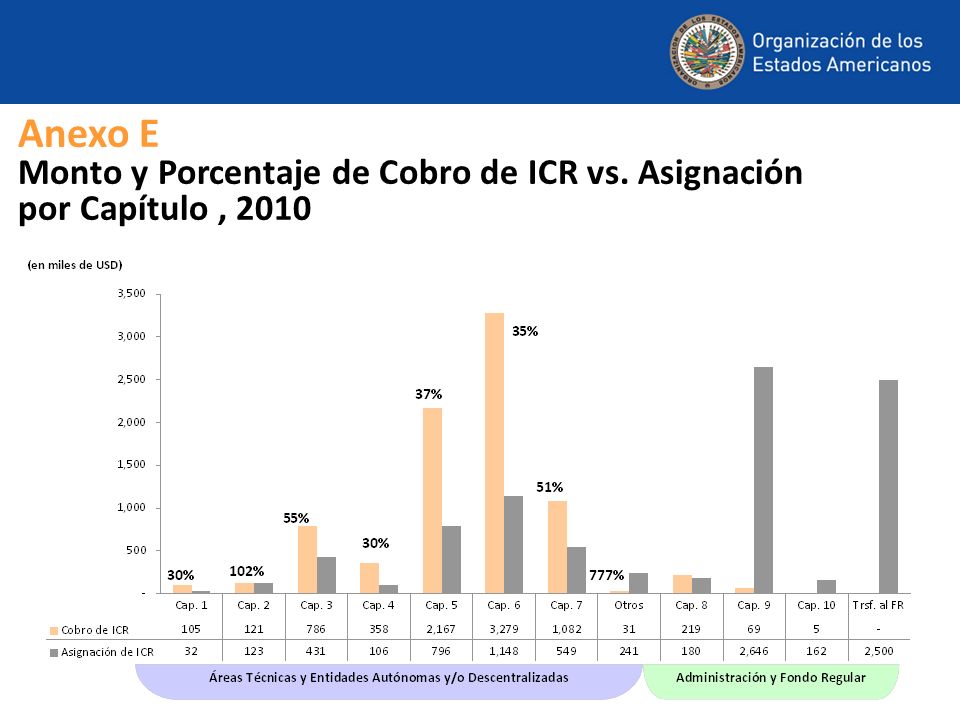 Organización de los Estados Americanos

Anexo E
Monto y Porcentaje de Cobro de ICR vs. Asignación por Capítulo , 2010

(en miles de USD)

3,500
3,000
2,500
2,000
1,500
1,000
500
-

30%
102%
55%
30%
37%
35%
51%
777%

| | Cap. 1 | Cap. 2 | Cap. 3 | Cap. 4 | Cap. 5 | Cap. 6 | Cap. 7 | Otros | Cap. 8 | Cap. 9 | Cap. 10 | Trsf. al FR |
|---|---|---|---|---|---|---|---|---|---|---|---|---|
| Cobro de ICR | 105 | 121 | 786 | 358 | 2,167 | 3,279 | 1,082 | 31 | 219 | 69 | 5 | - |
| Asignación de ICR | 32 | 123 | 431 | 106 | 796 | 1,148 | 549 | 241 | 180 | 2,646 | 162 | 2,500 |

Áreas Técnicas y Entidades Autónomas y/o Descentralizadas
Administración y Fondo Regular